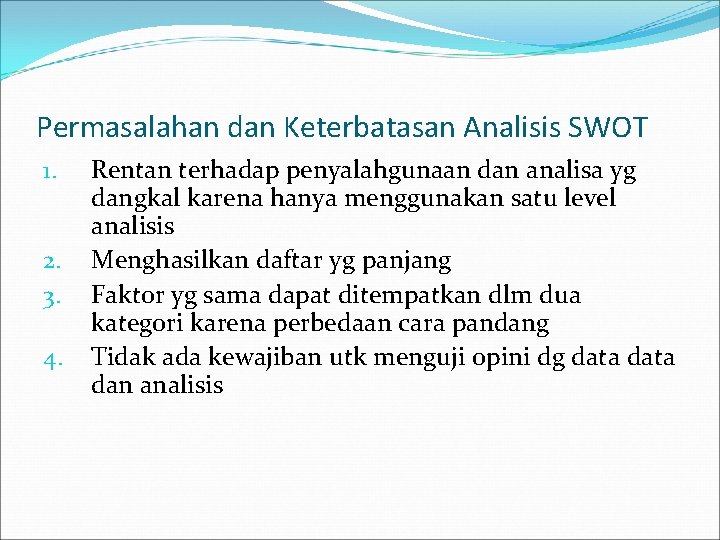 Permasalahan dan Keterbatasan Analisis SWOT

1. Rentan terhadap penyalahgunaan dan analisa yg dangkal karena hanya menggunakan satu level analisis
2. Menghasilkan daftar yg panjang
3. Faktor yg sama dapat ditempatkan dlm dua kategori karena perbedaan cara pandang
4. Tidak ada kewajiban utk menguji opini dg data data dan analisis